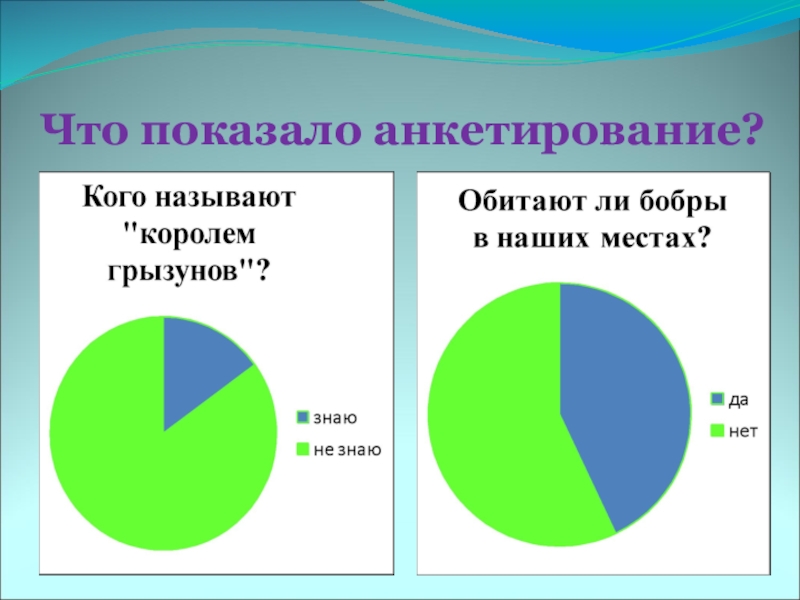 Что показало анкетирование?

Кого называют "королем грызунов"?

знаю
не знаю

Обитают ли бобры в наших местах?

да
нет